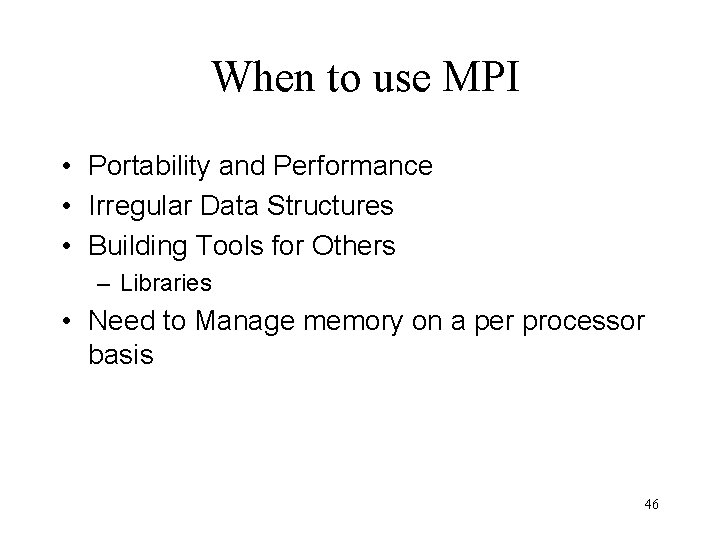 When to use MPI

• Portability and Performance
• Irregular Data Structures
• Building Tools for Others
– Libraries
• Need to Manage memory on a per processor basis

46